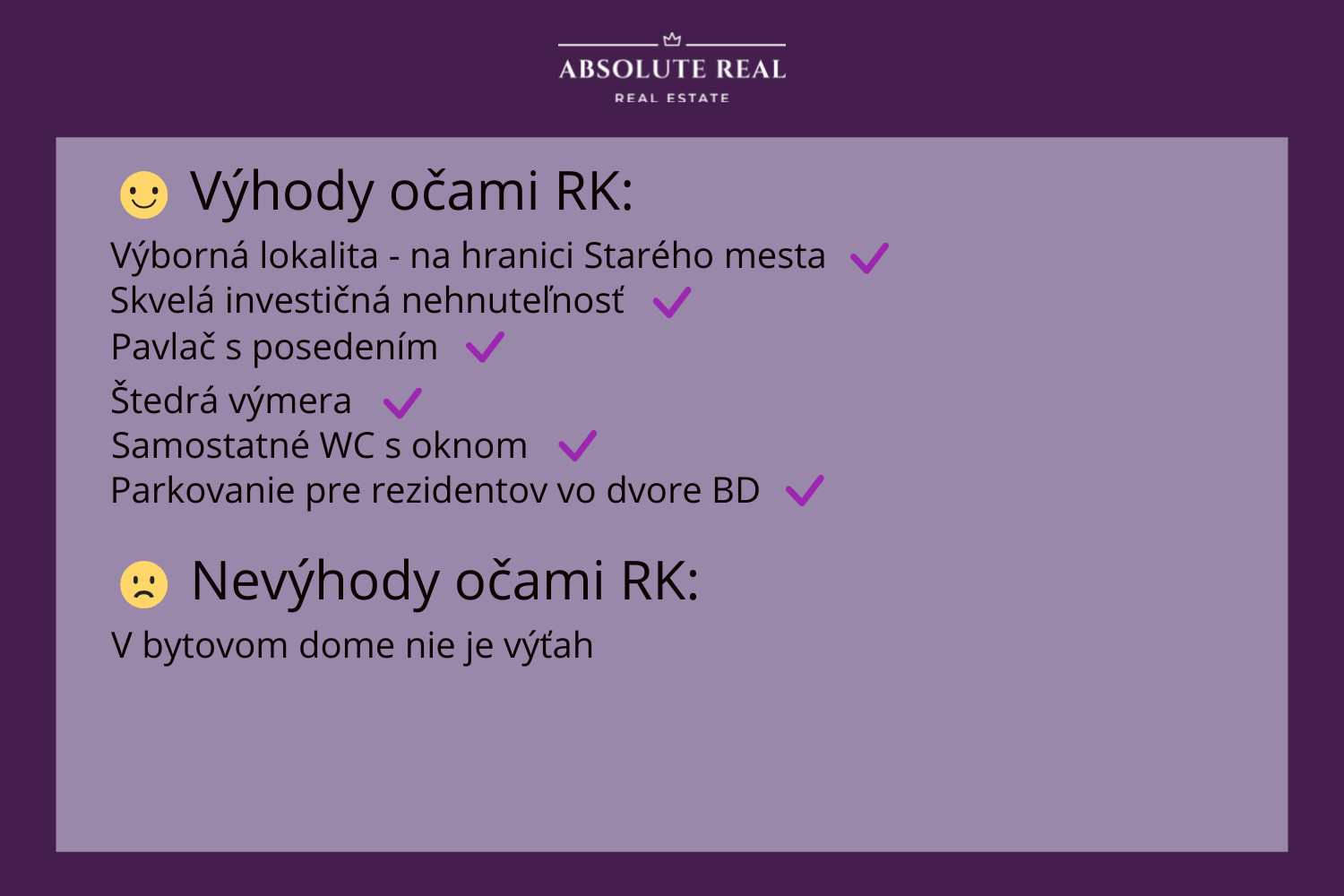 ABSOLUTE REAL
REAL ESTATE

Výhody očami RK:

Výborná lokalita - na hranici Starého mesta
Skvelá investičná nehnuteľnosť
Pavlač s posedením
Štedrá výmera
Samostatné WC s oknom
Parkovanie pre rezidentov vo dvore BD

Nevýhody očami RK:

V bytovom dome nie je výťah